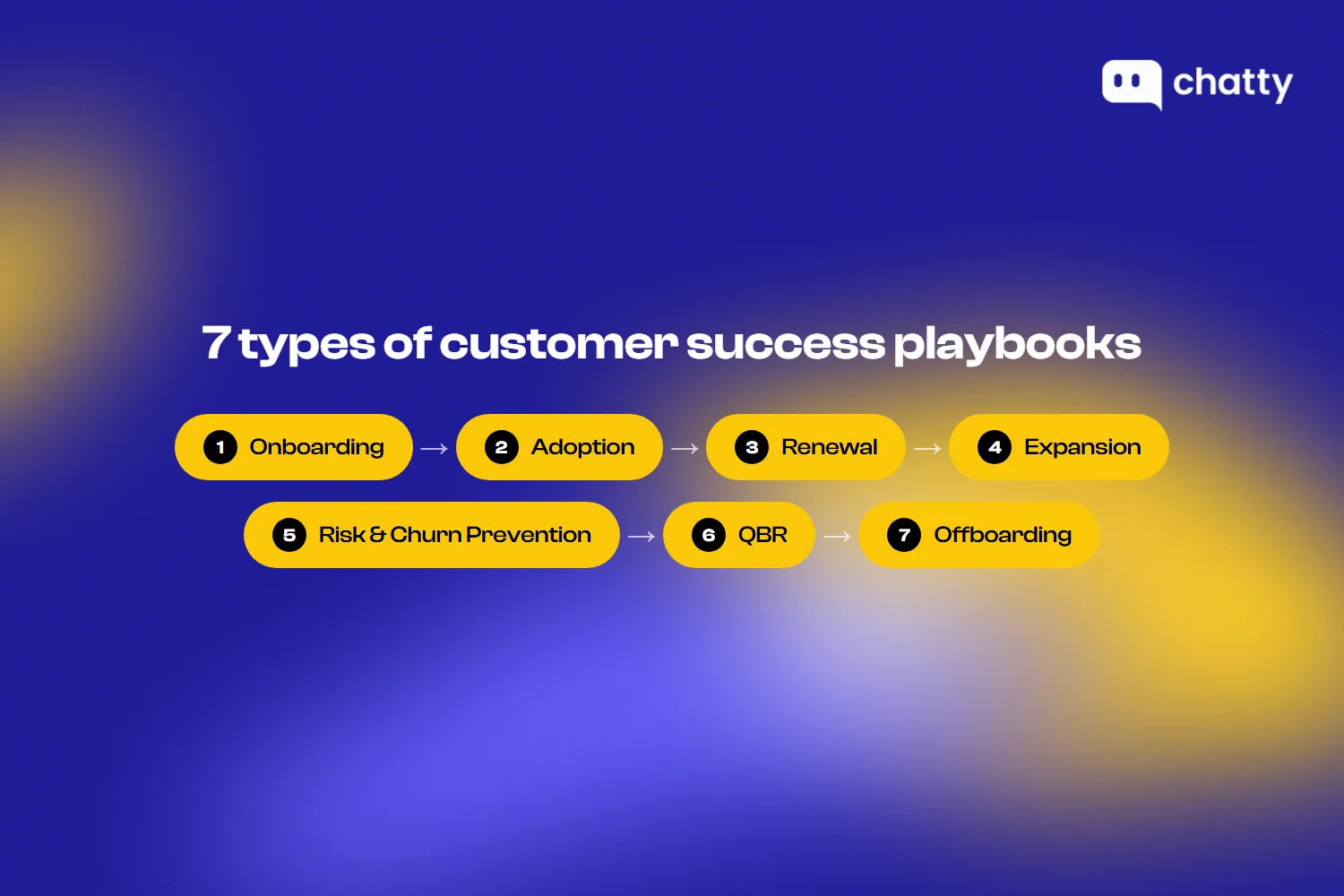 chatty

7 types of customer success playbooks

1 Onboarding → 2 Adoption → 3 Renewal → 4 Expansion

5 Risk & Churn Prevention → 6 QBR → 7 Offboarding